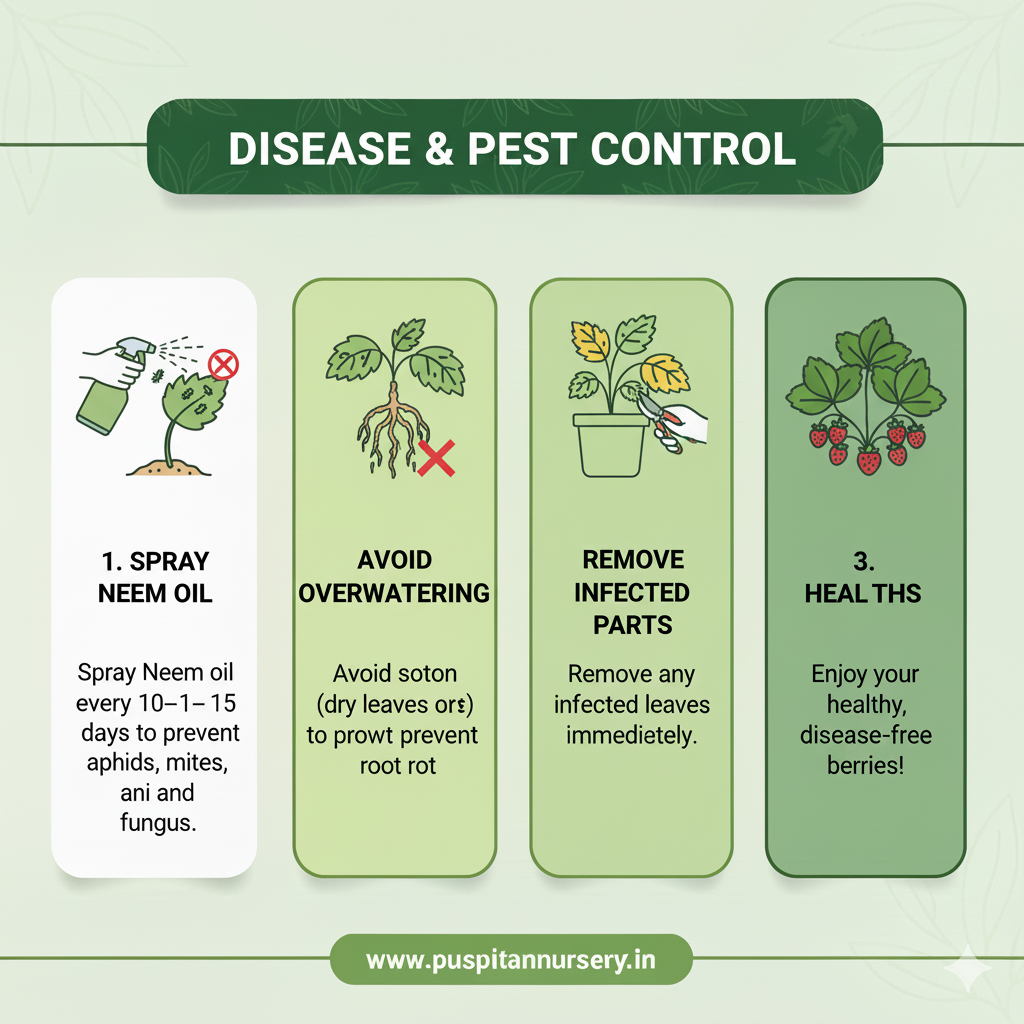 DISEASE & PEST CONTROL

1. SPRAY NEEM OIL

Spray Neem oil every 10–1– 15 days to prevent aphids, mites, ani and fungus.

AVOID OVERWATERING

Avoid soton (dry leaves ors) to prowt prevent root rot

REMOVE INFECTED PARTS

Remove any infected leaves immedietely.

3. HEAL THS

Enjoy your healthy, disease-free berries!

www.puspitannursery.in